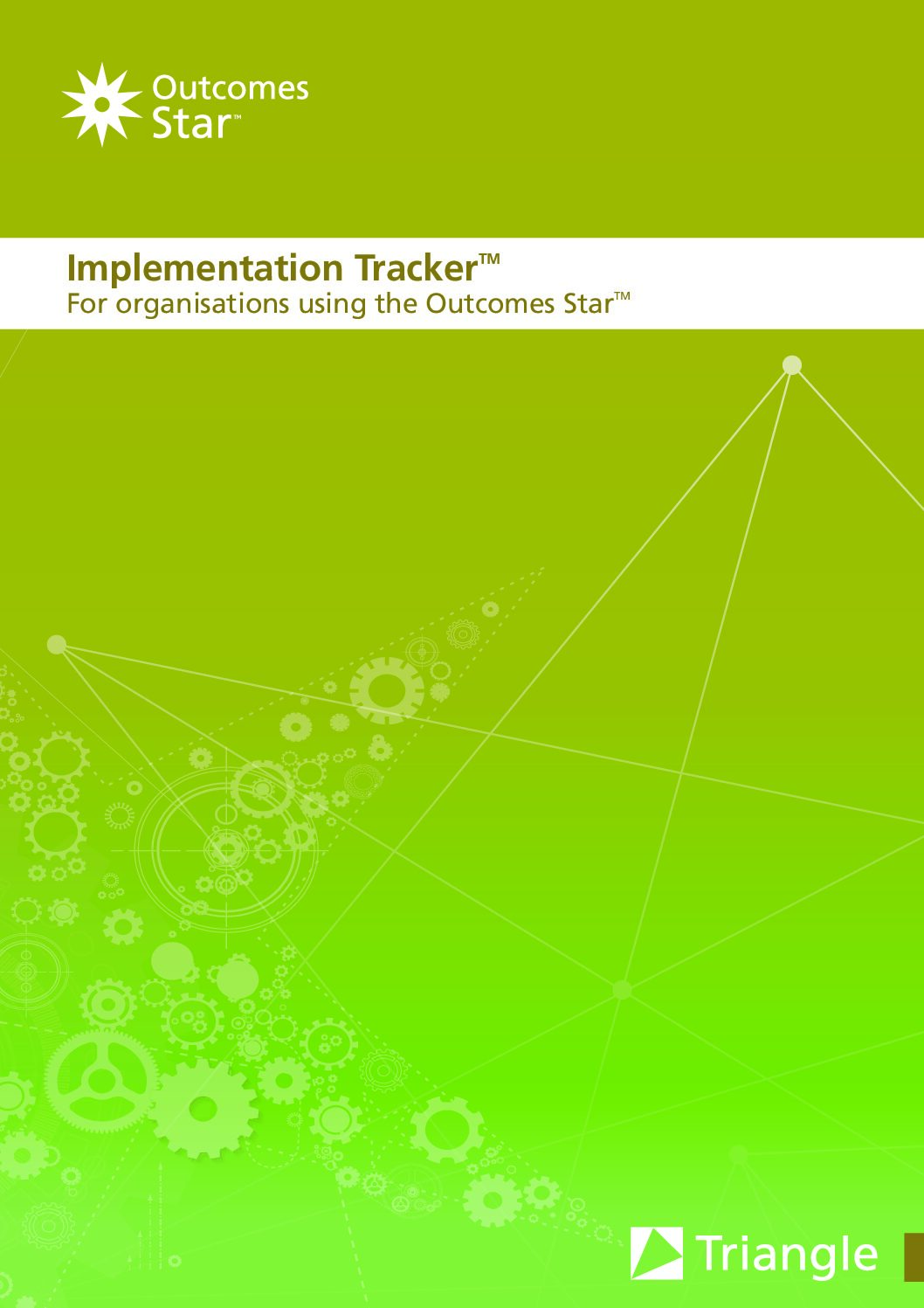 Outcomes Star™

Implementation Tracker™
For organisations using the Outcomes Star™

Triangle